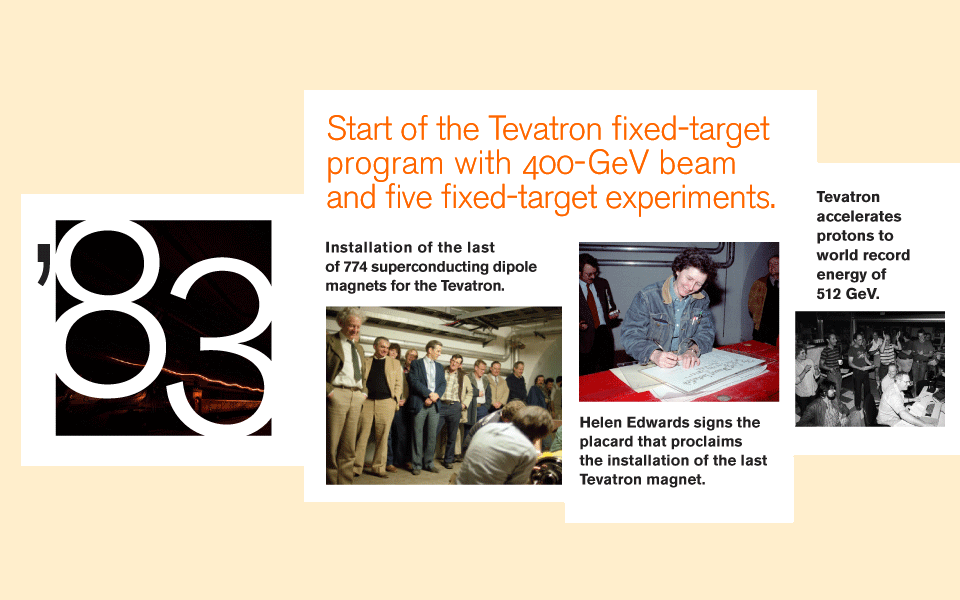 '83

Start of the Tevatron fixed-target program with 400-GeV beam and five fixed-target experiments.

Installation of the last of 774 superconducting dipole magnets for the Tevatron.

Helen Edwards signs the placard that proclaims the installation of the last Tevatron magnet.

Tevatron accelerates protons to world record energy of 512 GeV.